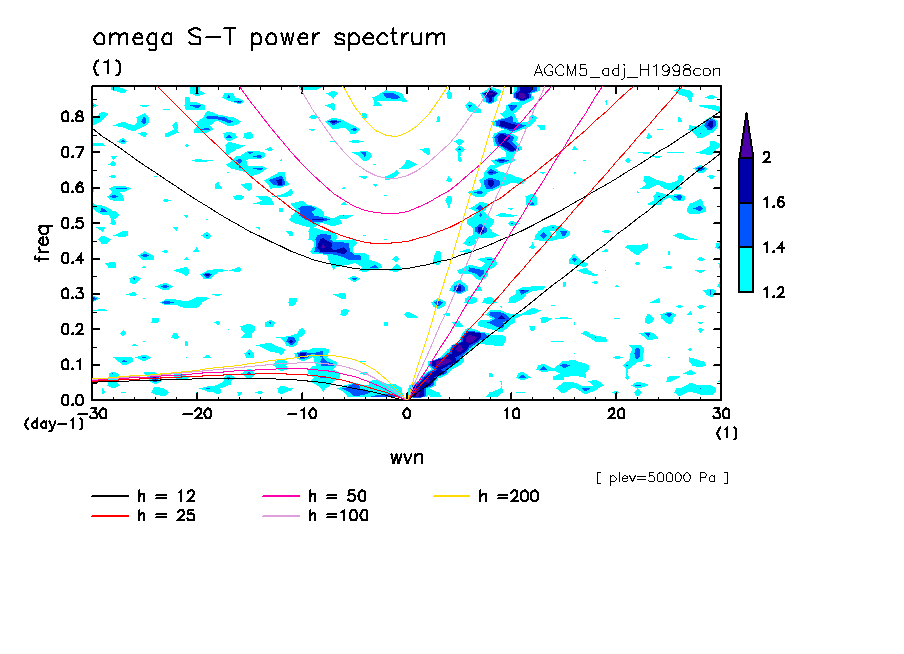 omega S-T power spectrum
(1)
AGCM5_adj_H1998con

freq
0.8
0.7
0.6
0.5
0.4
0.3
0.2
0.1
0.0
(day-1)
-30
-20
-10
0
10
20
30
(1)
wvn

2
1.6
1.4
1.2

[ plev=50000 Pa ]

h = 12
h = 25
h = 50
h =100
h =200